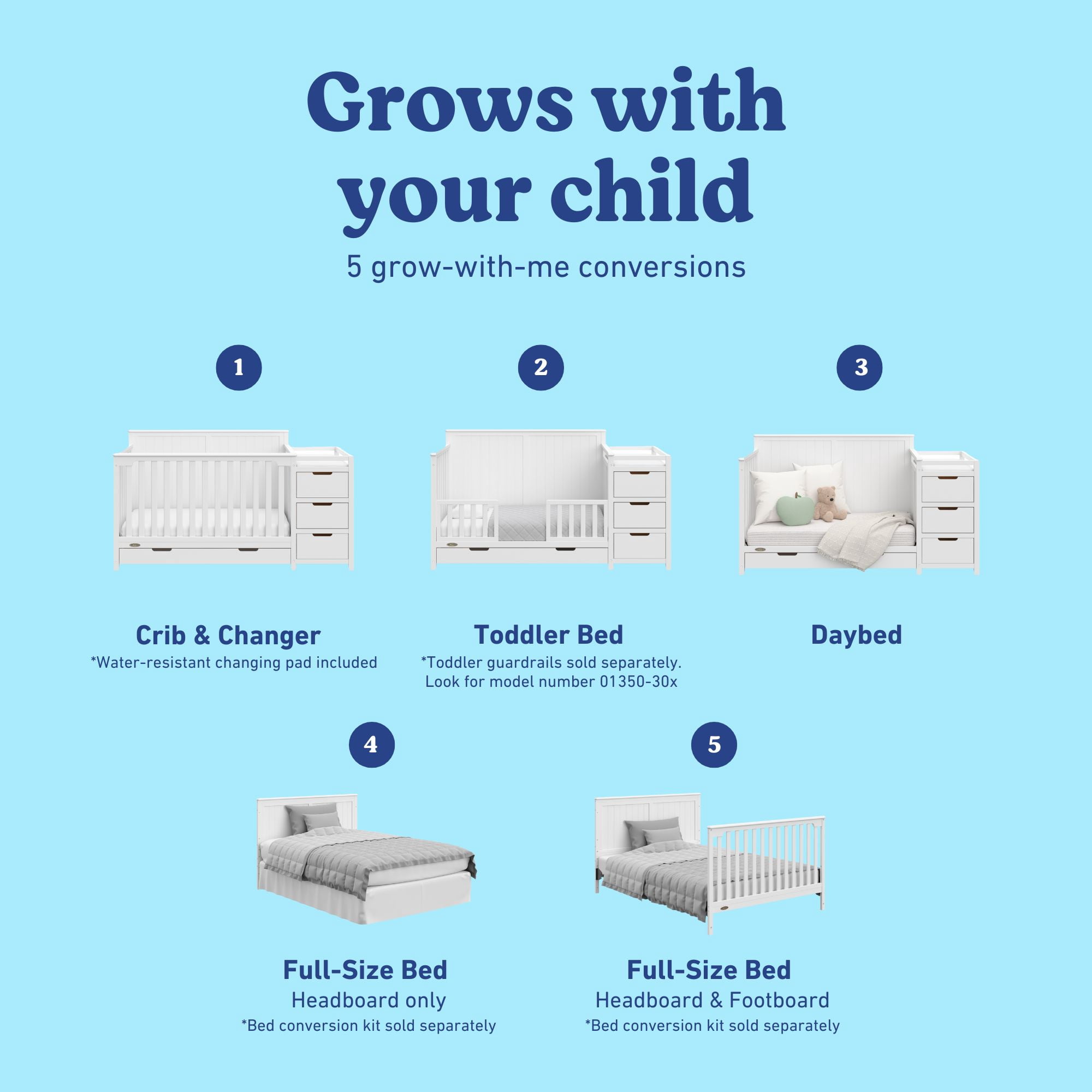 Grows with your child

5 grow-with-me conversions

1

Crib & Changer
*Water-resistant changing pad included

2

Toddler Bed
*Toddler guardrails sold separately. Look for model number 01350-30x

3

Daybed

4

Full-Size Bed
Headboard only
*Bed conversion kit sold separately

5

Full-Size Bed
Headboard & Footboard
*Bed conversion kit sold separately